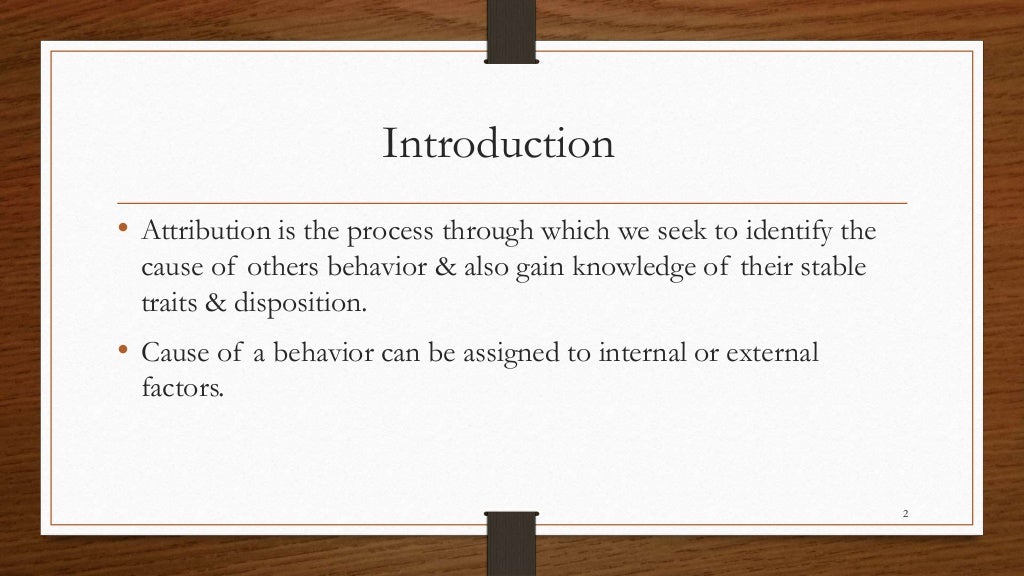 Introduction

• Attribution is the process through which we seek to identify the cause of others behavior & also gain knowledge of their stable traits & disposition.

• Cause of a behavior can be assigned to internal or external factors.

2